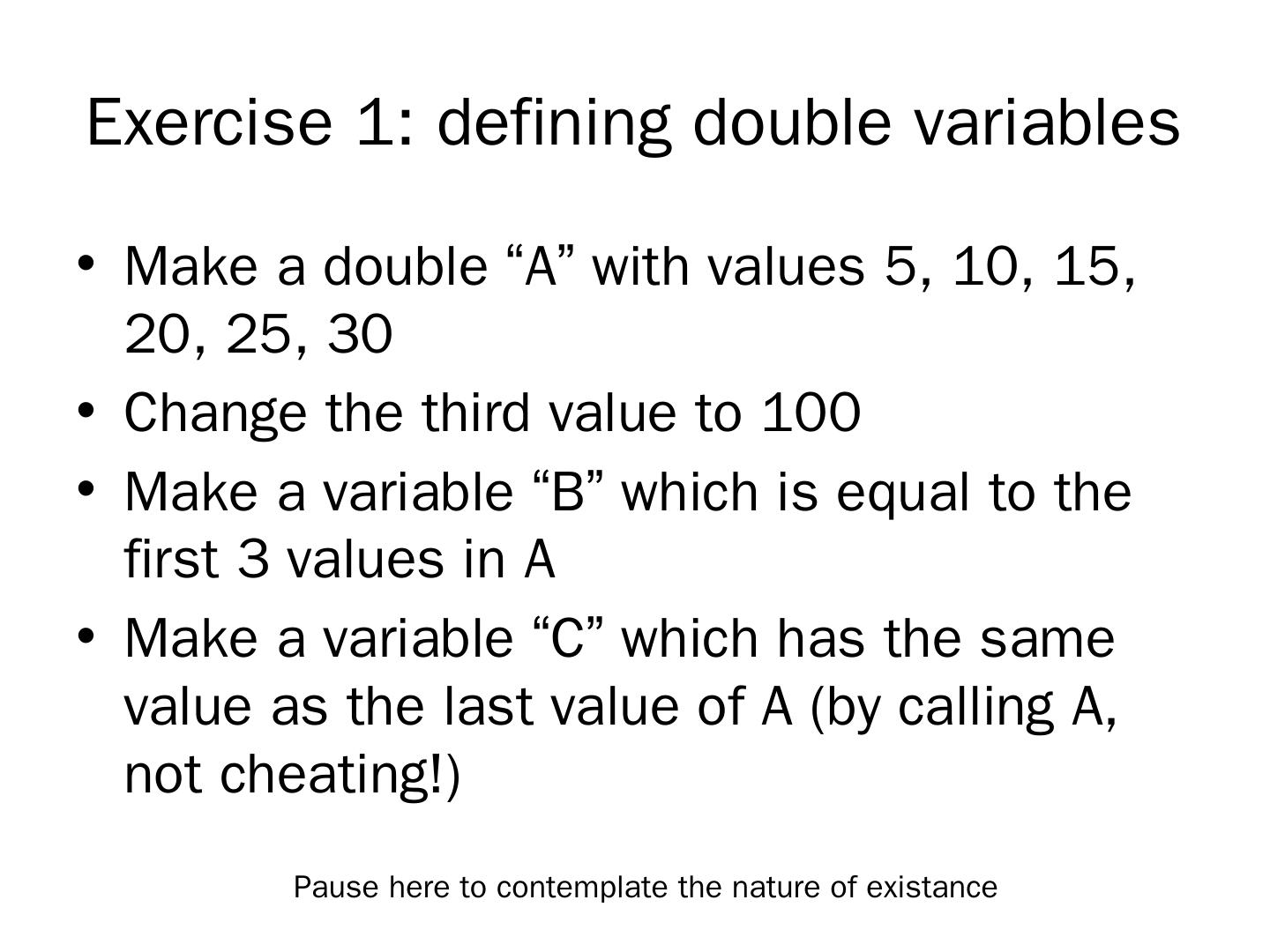 Exercise 1: defining double variables

• Make a double “A” with values 5, 10, 15, 20, 25, 30
• Change the third value to 100
• Make a variable “B” which is equal to the first 3 values in A
• Make a variable “C” which has the same value as the last value of A (by calling A, not cheating!)

Pause here to contemplate the nature of existance